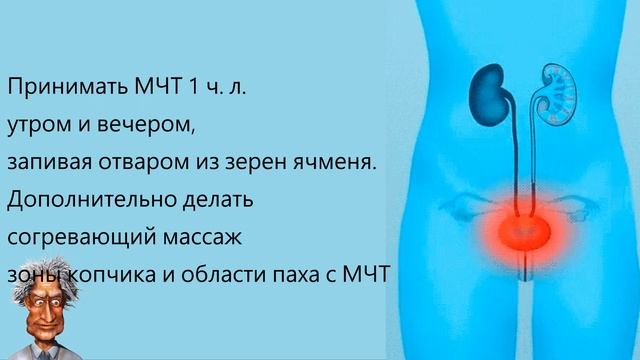 Принимать МЧТ 1 ч. л.
утром и вечером,
запивая отваром из зерен ячменя.
Дополнительно делать
согревающий массаж
зоны копчика и области паха с МЧТ